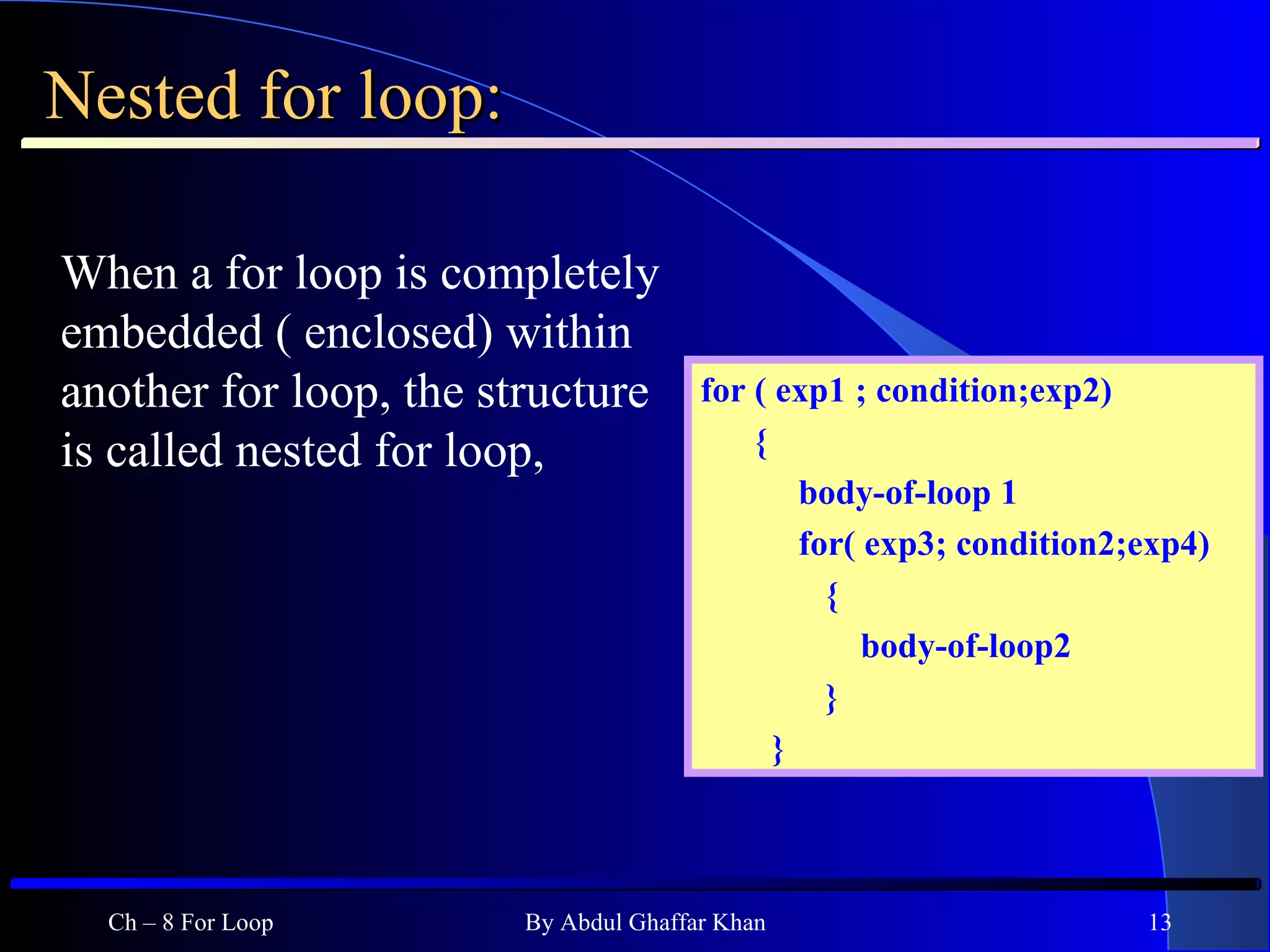 Nested for loop:

When a for loop is completely embedded ( enclosed) within another for loop, the structure is called nested for loop,

for ( exp1 ; condition;exp2)
{
body-of-loop 1
for( exp3; condition2;exp4)
{
body-of-loop2
}
}

Ch – 8 For Loop

By Abdul Ghaffar Khan

13